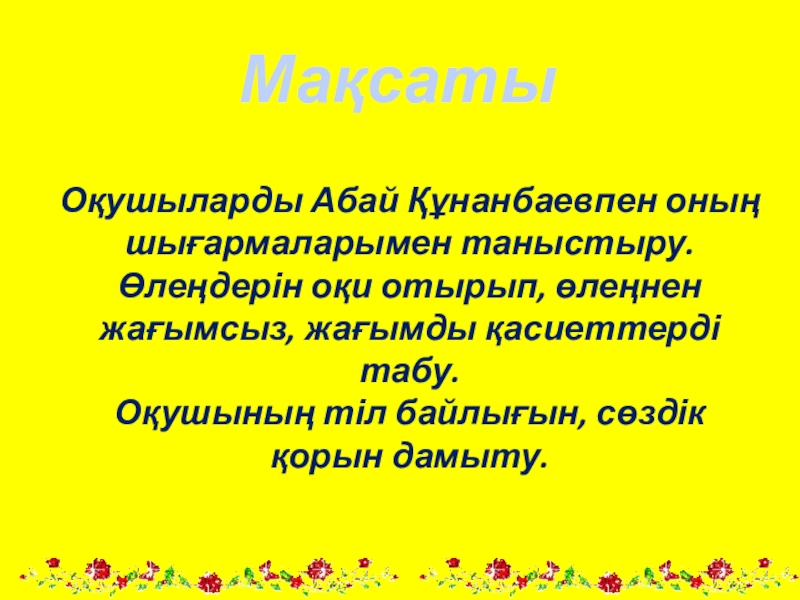 Мақсаты

Оқушыларды Абай Құнанбаевпен оның шығармаларымен таныстыру.
Өлеңдерін оқи отырып, өлеңнен жағымсыз, жағымды қасиеттерді табу.
Оқушының тіл байлығын, сөздік қорын дамыту.